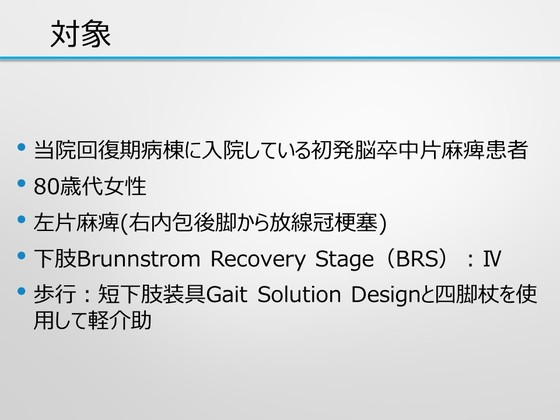 対象

• 当院回復期病棟に入院している初発脳卒中片麻痺患者
• 80歳代女性
• 左片麻痺(右内包後脚から放線冠梗塞)
• 下肢Brunnstrom Recovery Stage（BRS）：Ⅳ
• 歩行：短下肢装具Gait Solution Designと四脚杖を使用して軽介助